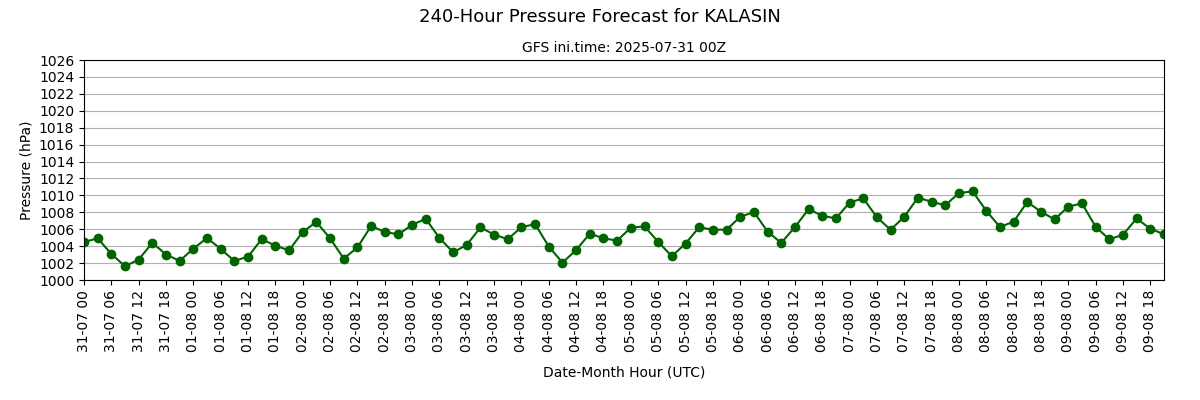 240-Hour Pressure Forecast for KALASIN

GFS ini.time: 2025-07-31 00Z

Pressure (hPa)

1026
1024
1022
1020
1018
1016
1014
1012
1010
1008
1006
1004
1002
1000

31-07 00
31-07 06
31-07 12
31-07 18
01-08 00
01-08 06
01-08 12
01-08 18
02-08 00
02-08 06
02-08 12
02-08 18
03-08 00
03-08 06
03-08 12
03-08 18
04-08 00
04-08 06
04-08 12
04-08 18
05-08 00
05-08 06
05-08 12
05-08 18
06-08 00
06-08 06
06-08 12
06-08 18
07-08 00
07-08 06
07-08 12
07-08 18
08-08 00
08-08 06
08-08 12
08-08 18
09-08 00
09-08 06
09-08 12
09-08 18

Date-Month Hour (UTC)